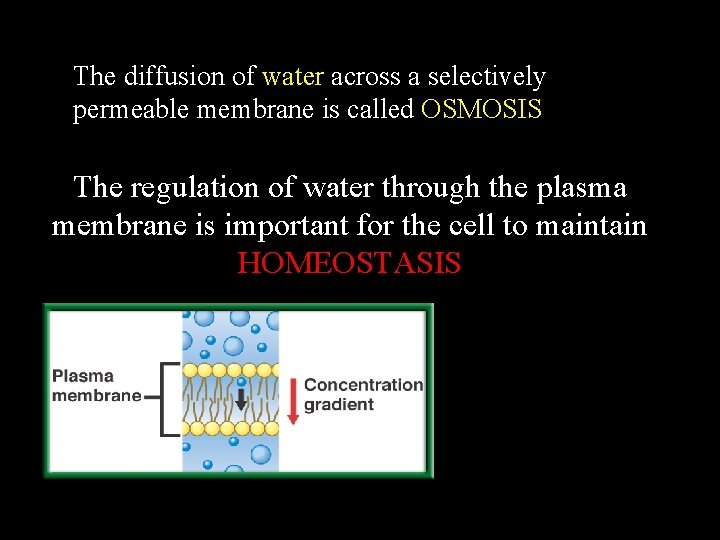 The diffusion of water across a selectively permeable membrane is called OSMOSIS

The regulation of water through the plasma membrane is important for the cell to maintain HOMEOSTASIS

Plasma membrane

Concentration gradient